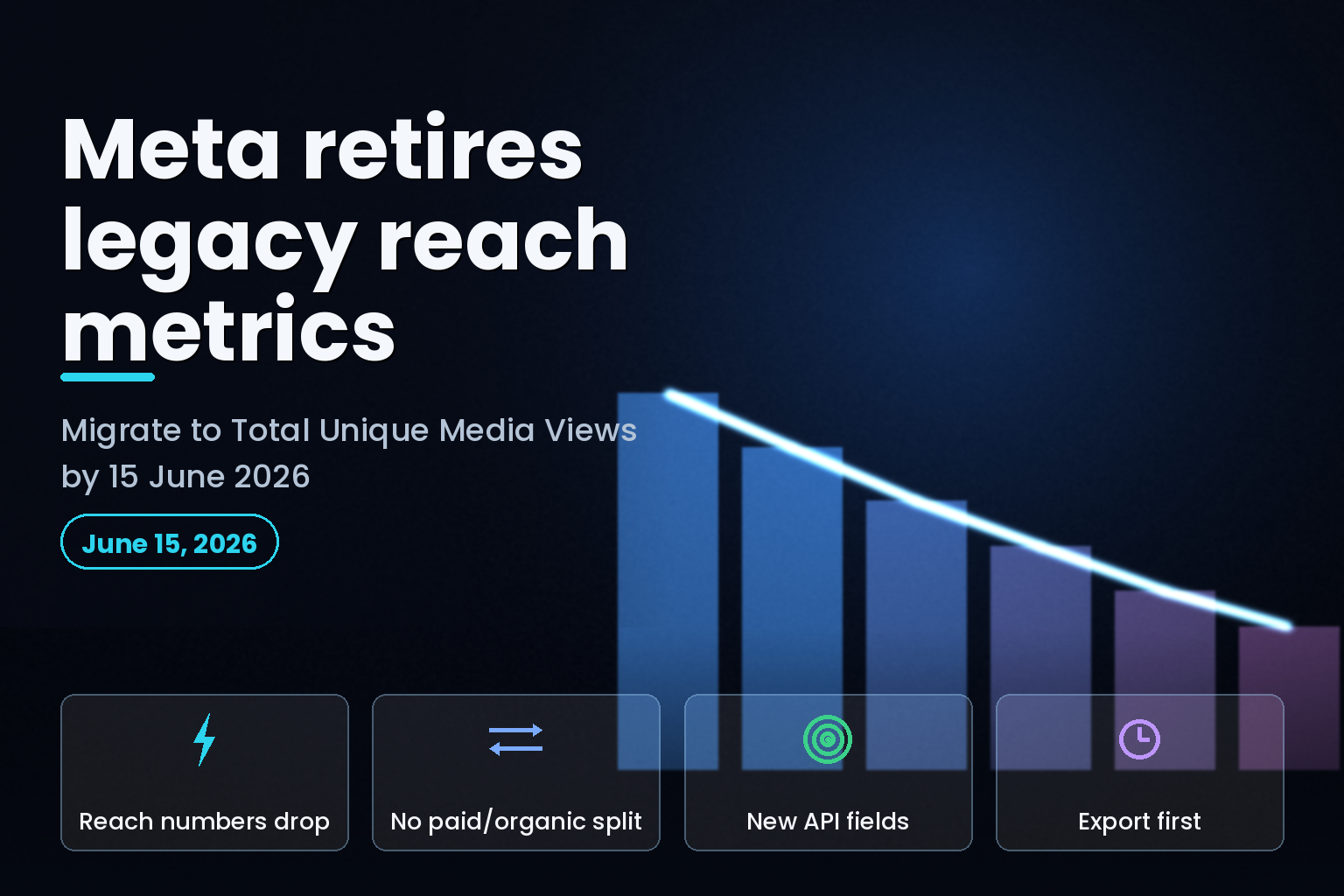 Meta retires legacy reach metrics

Migrate to Total Unique Media Views by 15 June 2026

June 15, 2026

Reach numbers drop

No paid/organic split

New API fields

Export first